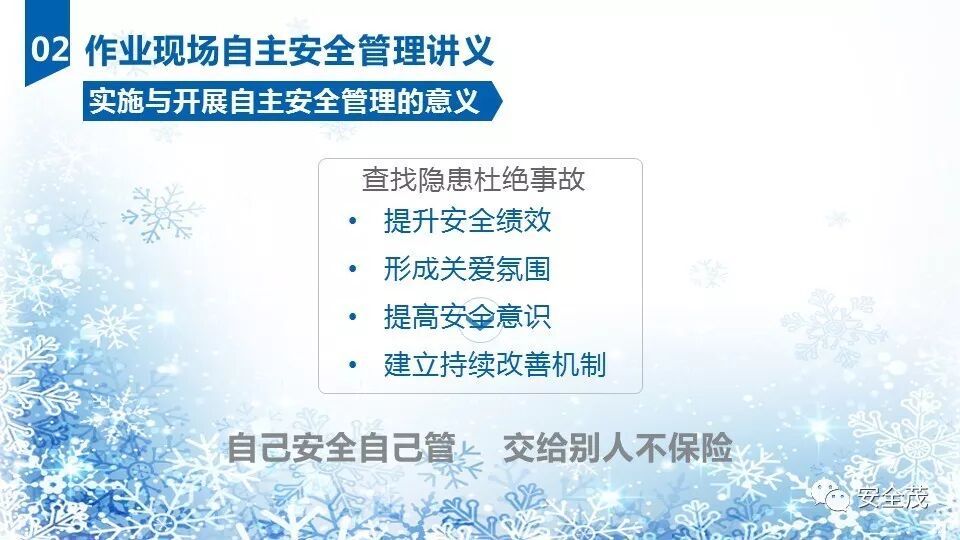 02 作业现场自主安全管理讲义

实施与开展自主安全管理的意义

查找隐患杜绝事故

• 提升安全绩效
• 形成关爱氛围
• 提高安全意识
• 建立持续改善机制

自己安全自己管　交给别人不保险

安全茂